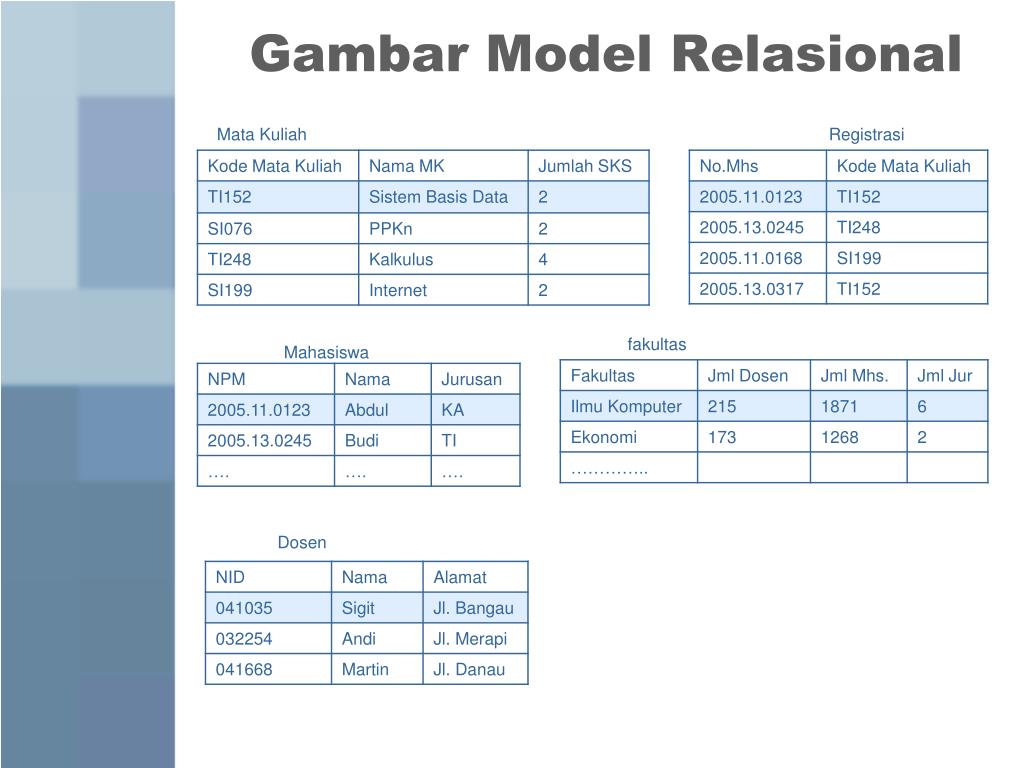 Gambar Model Relasional

Mata Kuliah

| Kode Mata Kuliah | Nama MK | Jumlah SKS |
|---|---|---|
| TI152 | Sistem Basis Data | 2 |
| SI076 | PPKn | 2 |
| TI248 | Kalkulus | 4 |
| SI199 | Internet | 2 |

Registrasi

| No.Mhs | Kode Mata Kuliah |
|---|---|
| 2005.11.0123 | TI152 |
| 2005.13.0245 | TI248 |
| 2005.11.0168 | SI199 |
| 2005.13.0317 | TI152 |

Mahasiswa

| NPM | Nama | Jurusan |
|---|---|---|
| 2005.11.0123 | Abdul | KA |
| 2005.13.0245 | Budi | TI |
| …. | …. | …. |

fakultas

| Fakultas | Jml Dosen | Jml Mhs. | Jml Jur |
|---|---|---|---|
| Ilmu Komputer | 215 | 1871 | 6 |
| Ekonomi | 173 | 1268 | 2 |
| ………….. | | | |

Dosen

| NID | Nama | Alamat |
|---|---|---|
| 041035 | Sigit | Jl. Bangau |
| 032254 | Andi | Jl. Merapi |
| 041668 | Martin | Jl. Danau |